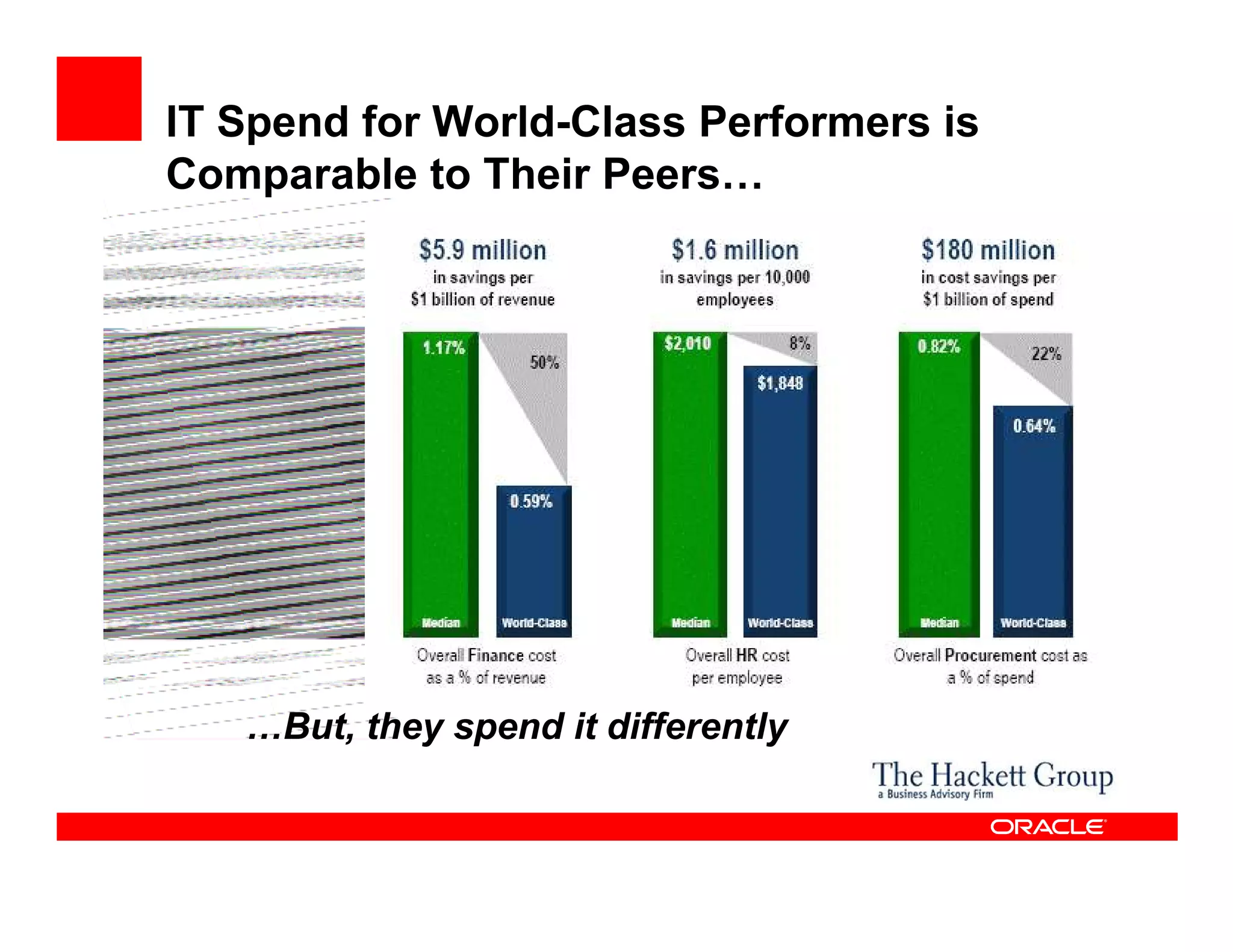 IT Spend for World-Class Performers is Comparable to Their Peers…

$5.9 million
in savings per
$1 billion of revenue

1.17%
50%
0.59%
Median
World-Class

Overall Finance cost as a % of revenue

$1.6 million
in savings per 10,000 employees

$2,010
8%
$1,848
Median
World-Class

Overall HR cost per employee

$180 million
in cost savings per
$1 billion of spend

0.82%
22%
0.64%
Median
World-Class

Overall Procurement cost as a % of spend

…But, they spend it differently

The Hackett Group
a Business Advisory Firm

ORACLE